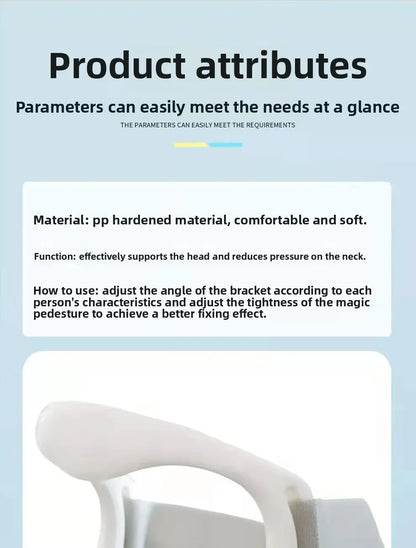 Product attributes

Parameters can easily meet the needs at a glance

THE PARAMETERS CAN EASILY MEET THE REQUIREMENTS

Material: pp hardened material, comfortable and soft.

Function: effectively supports the head and reduces pressure on the neck.

How to use: adjust the angle of the bracket according to each person's characteristics and adjust the tightness of the magic pedesture to achieve a better fixing effect.